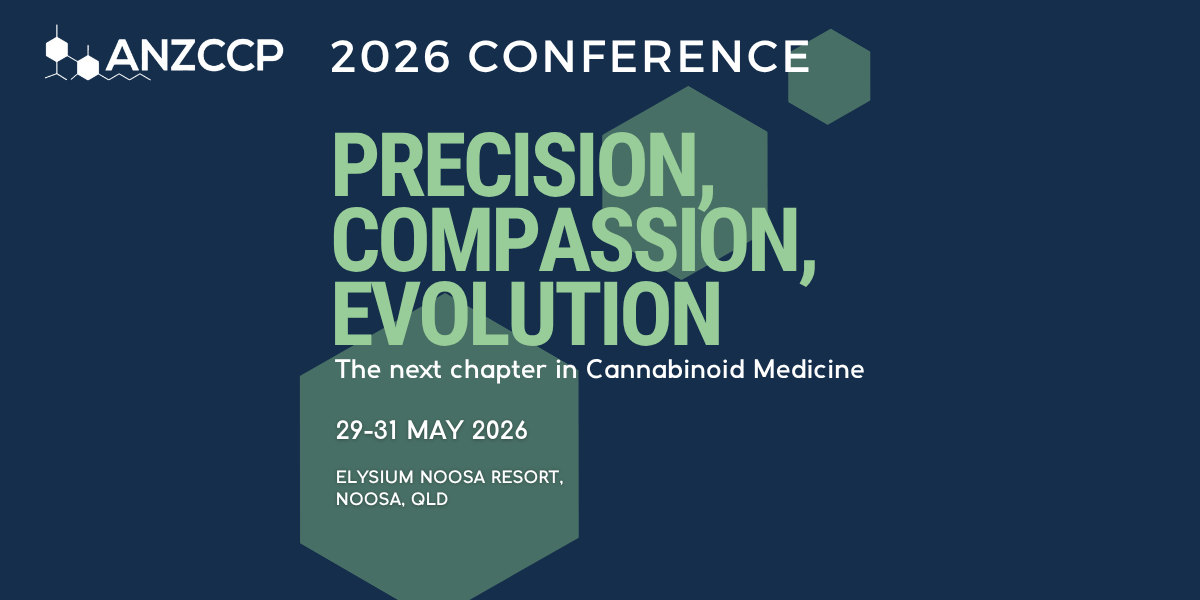 ANZCCP

2026 CONFERENCE

PRECISION, COMPASSION, EVOLUTION

The next chapter in Cannabinoid Medicine

29-31 MAY 2026

ELYSIUM NOOSA RESORT, NOOSA, QLD